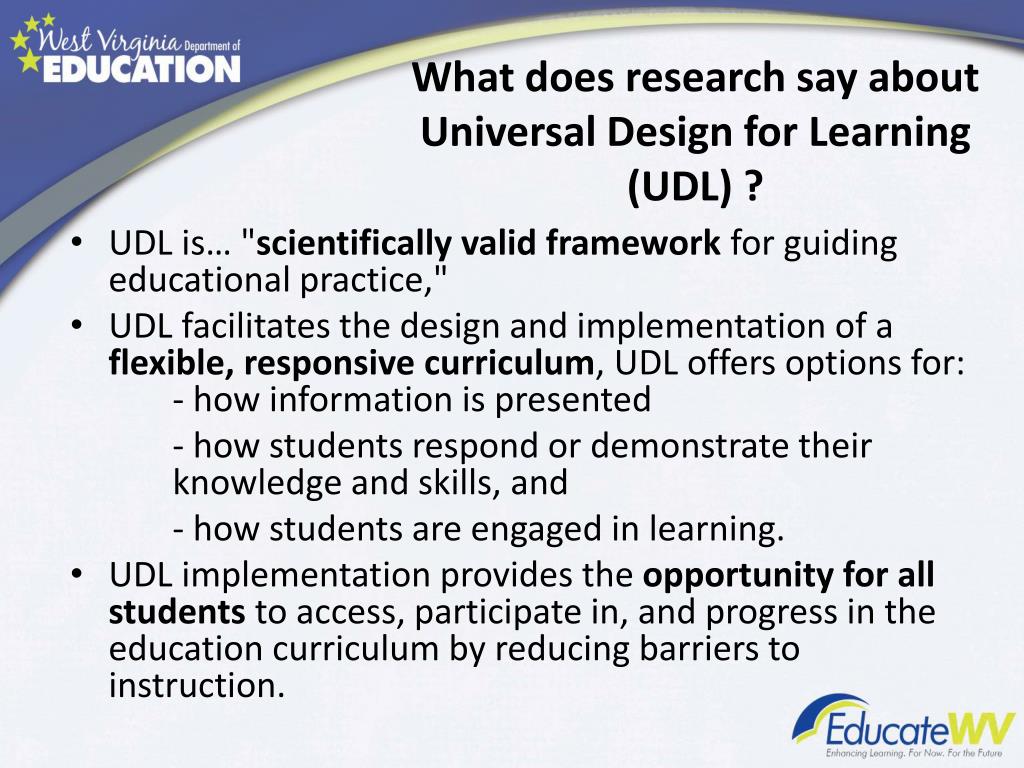 West Virginia Department of EDUCATION

What does research say about Universal Design for Learning (UDL) ?

• UDL is… "scientifically valid framework for guiding educational practice,"
• UDL facilitates the design and implementation of a flexible, responsive curriculum, UDL offers options for:
- how information is presented
- how students respond or demonstrate their knowledge and skills, and
- how students are engaged in learning.
• UDL implementation provides the opportunity for all students to access, participate in, and progress in the education curriculum by reducing barriers to instruction.

EducateWV
Enhancing Learning. For Now. For the Future